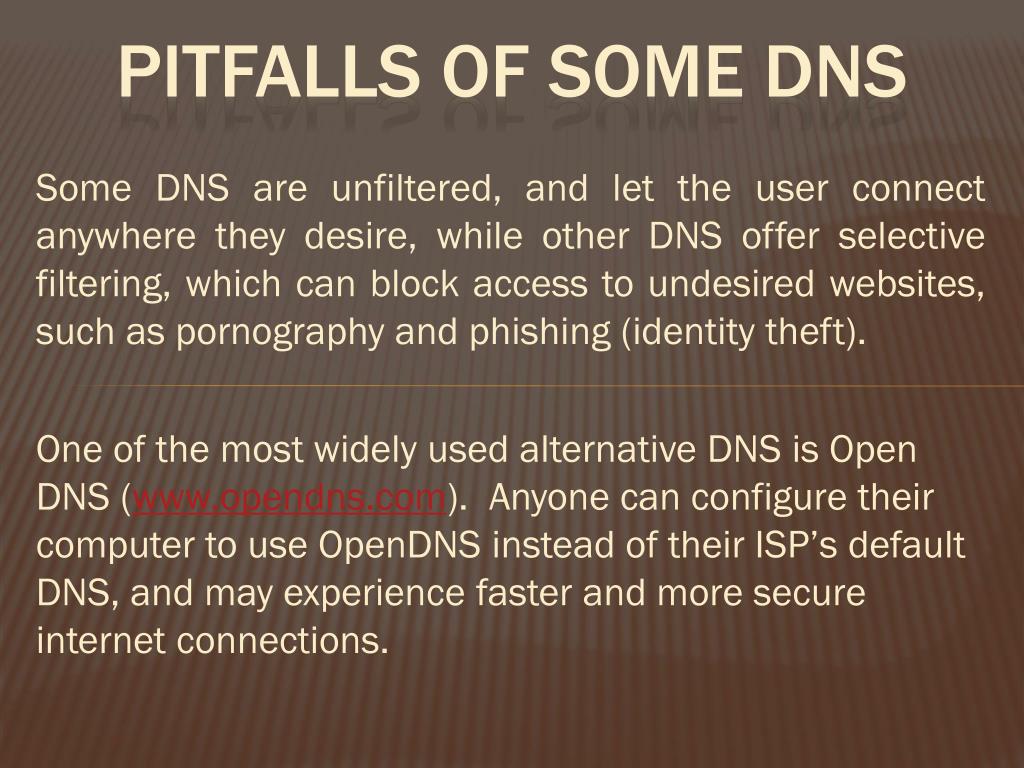 PITFALLS OF SOME DNS

Some DNS are unfiltered, and let the user connect anywhere they desire, while other DNS offer selective filtering, which can block access to undesired websites, such as pornography and phishing (identity theft).

One of the most widely used alternative DNS is Open DNS (www.opendns.com). Anyone can configure their computer to use OpenDNS instead of their ISP's default DNS, and may experience faster and more secure internet connections.